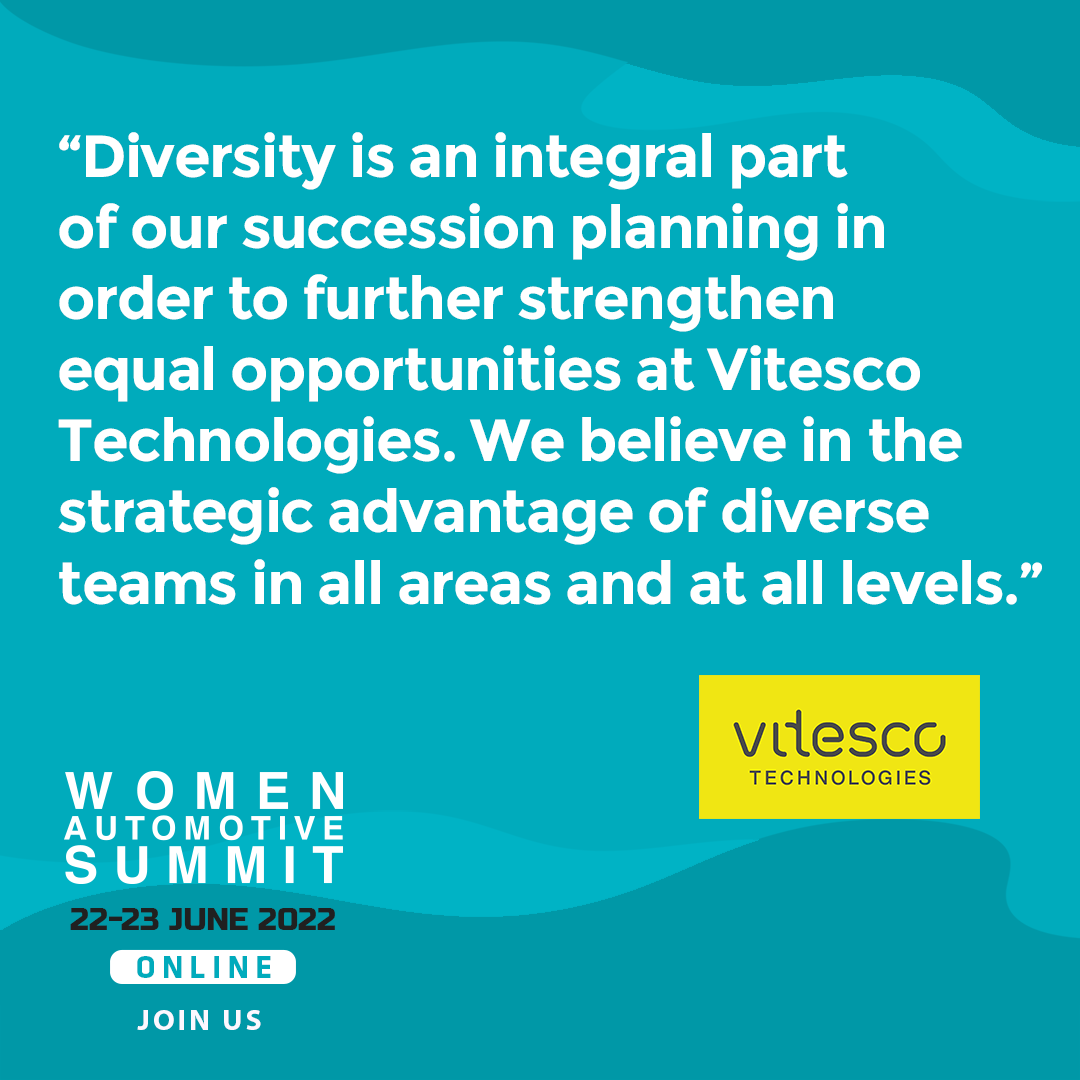 “Diversity is an integral part of our succession planning in order to further strengthen equal opportunities at Vitesco Technologies. We believe in the strategic advantage of diverse teams in all areas and at all levels.”

vitesco
TECHNOLOGIES

WOMEN
AUTOMOTIVE
SUMMIT
22-23 JUNE 2022
ONLINE
JOIN US